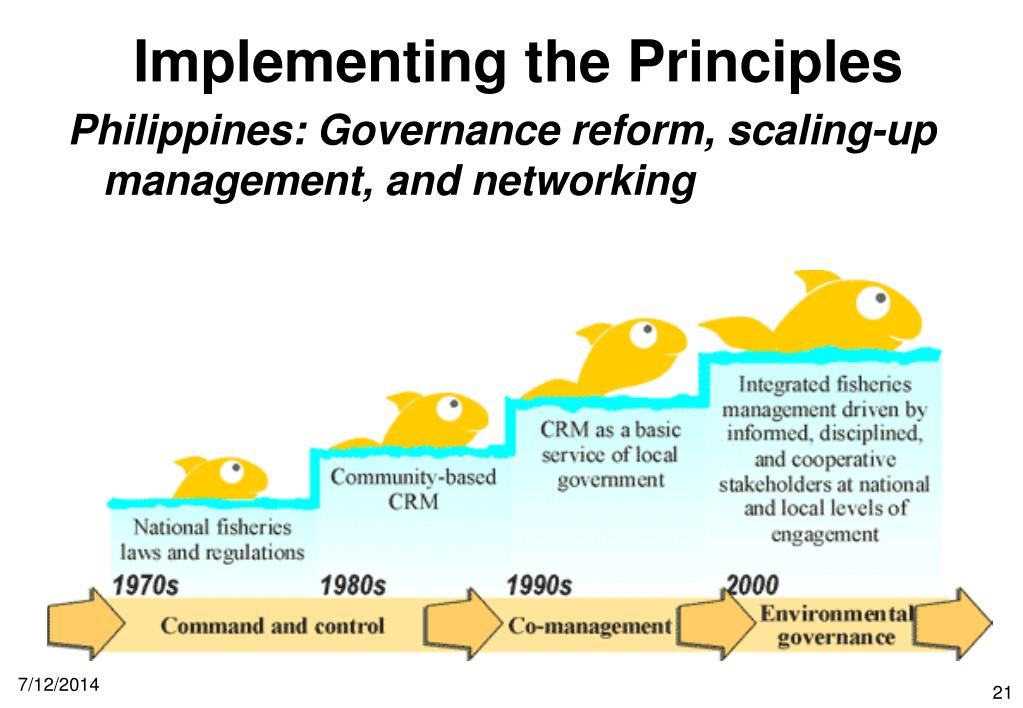 Implementing the Principles

Philippines: Governance reform, scaling-up management, and networking

National fisheries laws and regulations

Community-based CRM

CRM as a basic service of local government

Integrated fisheries management driven by informed, disciplined, and cooperative stakeholders at national and local levels of engagement

1970s

1980s

1990s

2000

Command and control

Co-management

Environmental governance

7/12/2014

21